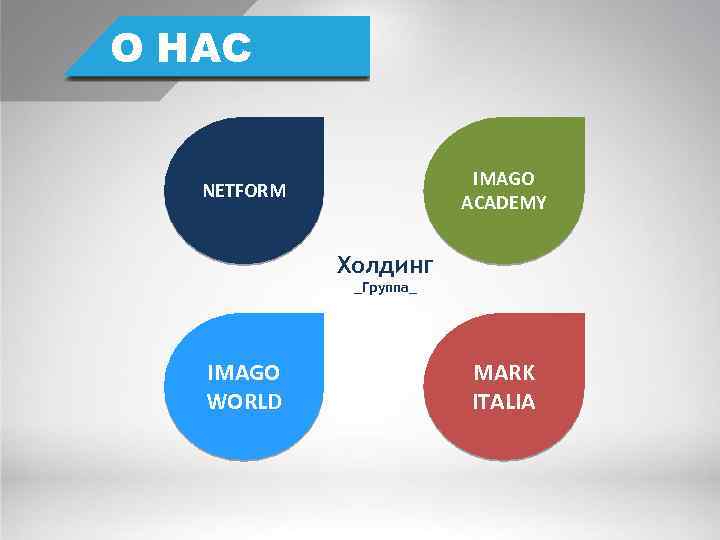 О НАС

NETFORM

IMAGO ACADEMY

Холдинг
_Группа_

IMAGO WORLD

MARK ITALIA